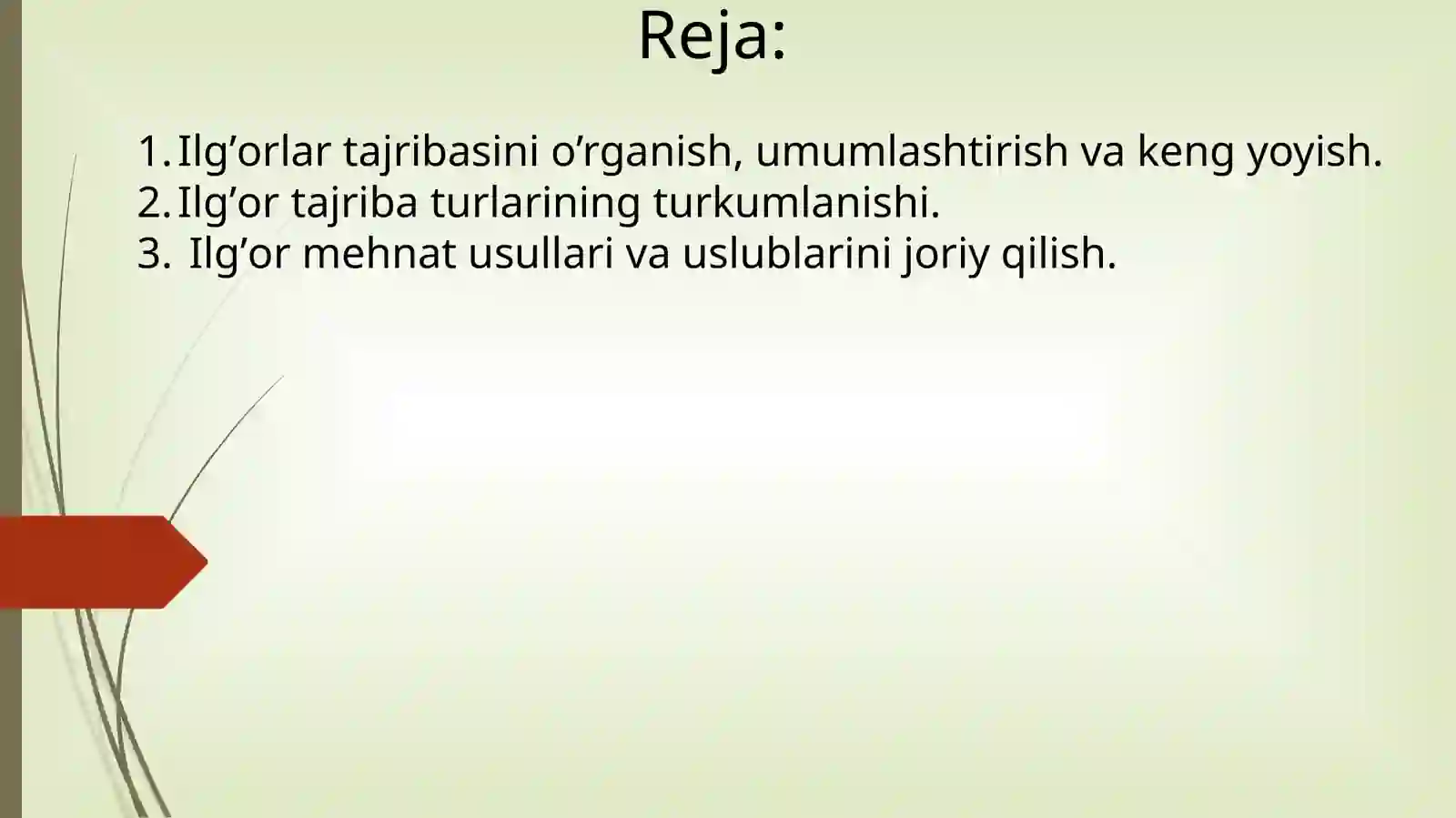 Reja:

1. Ilg’orlar tajribasini o’rganish, umumlashtirish va keng yoyish.
2. Ilg’or tajriba turlarining turkumlanishi.
3. Ilg’or mehnat usullari va uslublarini joriy qilish.